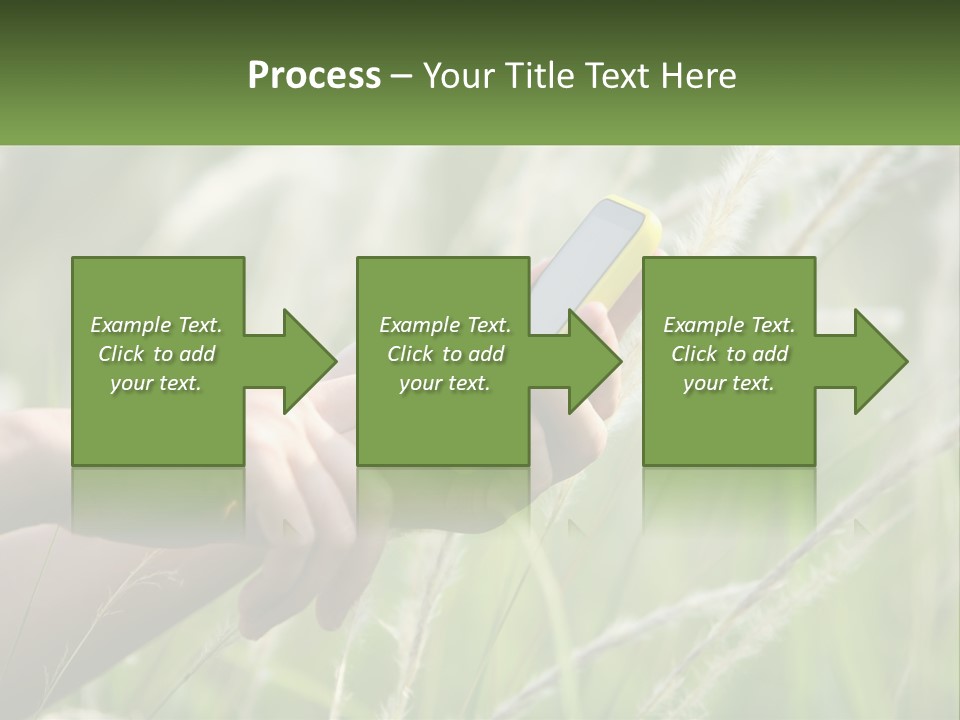 Process – Your Title Text Here

Example Text. Click to add your text.

Example Text. Click to add your text.

Example Text. Click to add your text.